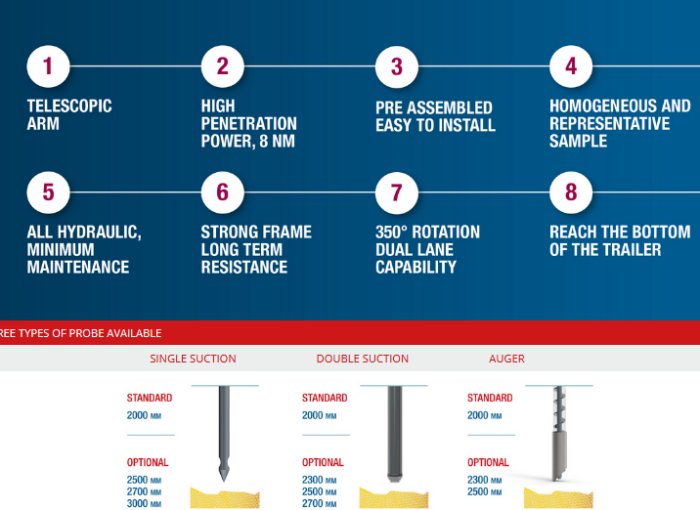 1
TELESCOPIC ARM

2
HIGH PENETRATION POWER, 8 NM

3
PRE ASSEMBLED EASY TO INSTALL

4
HOMOGENEOUS AND REPRESENTATIVE SAMPLE

5
ALL HYDRAULIC, MINIMUM MAINTENANCE

6
STRONG FRAME LONG TERM RESISTANCE

7
350° ROTATION DUAL LANE CAPABILITY

8
REACH THE BOTTOM OF THE TRAILER

REE TYPES OF PROBE AVAILABLE

SINGLE SUCTION

STANDARD
2000 MM

OPTIONAL
2500 MM
2700 MM
3000 MM

DOUBLE SUCTION

STANDARD
2000 MM

OPTIONAL
2300 MM
2500 MM
2700 MM

AUGER

STANDARD
2000 MM

OPTIONAL
2300 MM
2500 MM